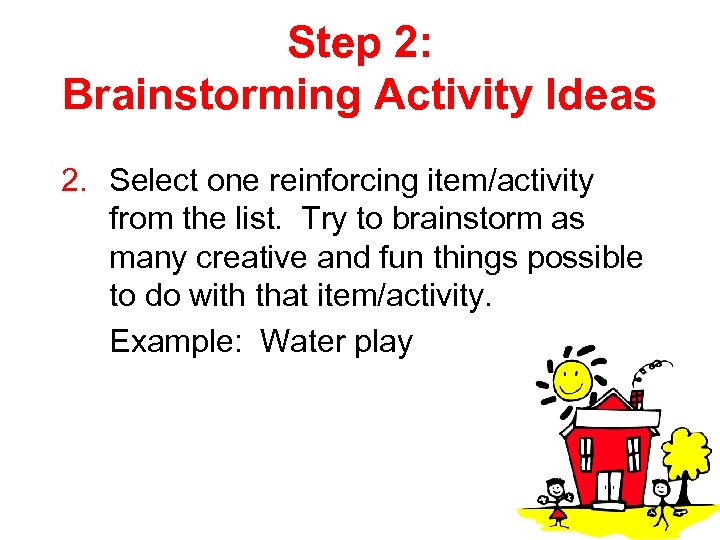 Step 2:
Brainstorming Activity Ideas

2. Select one reinforcing item/activity from the list. Try to brainstorm as many creative and fun things possible to do with that item/activity.

Example: Water play